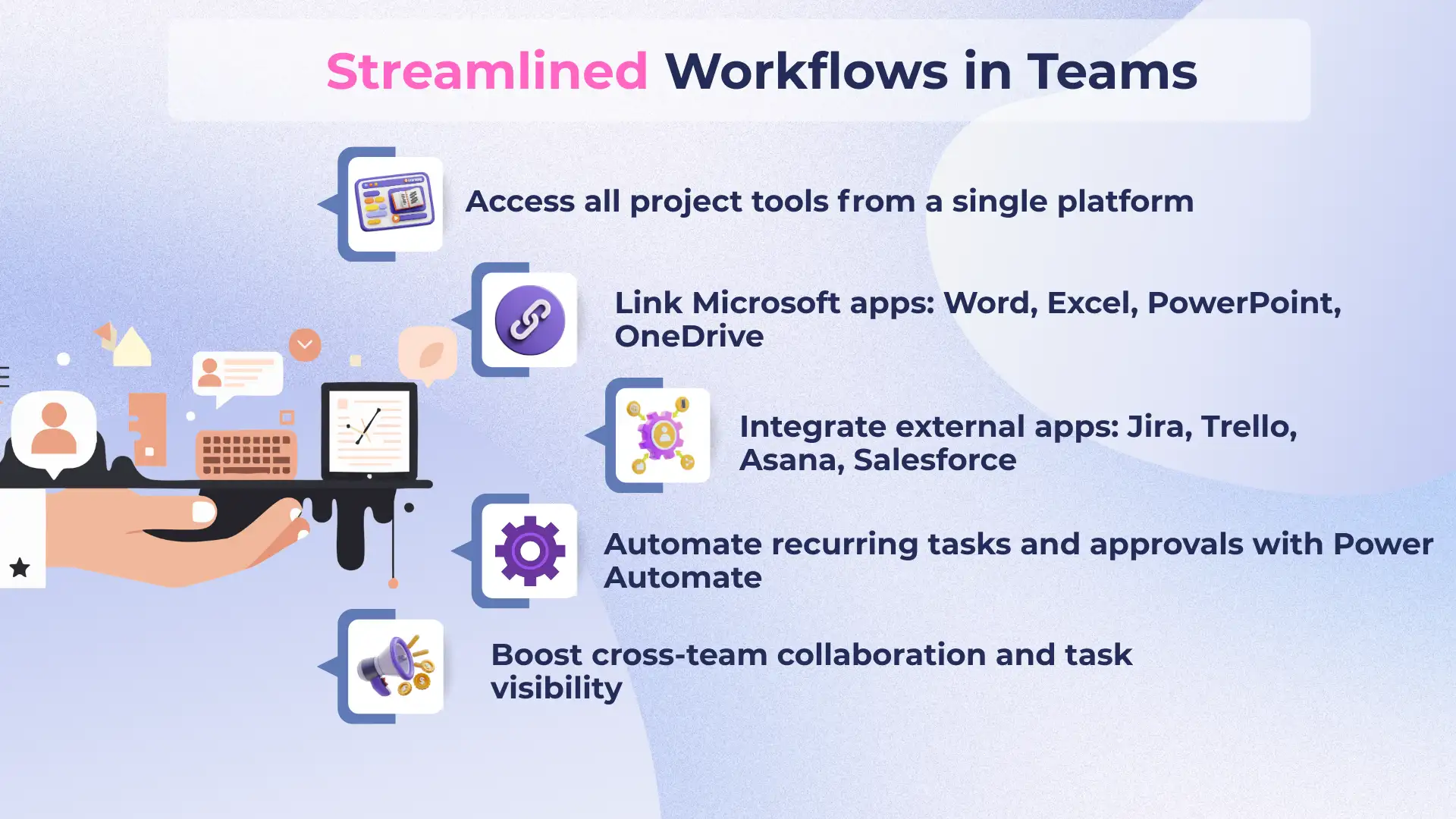 Streamlined Workflows in Teams

Access all project tools from a single platform

Link Microsoft apps: Word, Excel, PowerPoint, OneDrive

Integrate external apps: Jira, Trello, Asana, Salesforce

Automate recurring tasks and approvals with Power Automate

Boost cross-team collaboration and task visibility